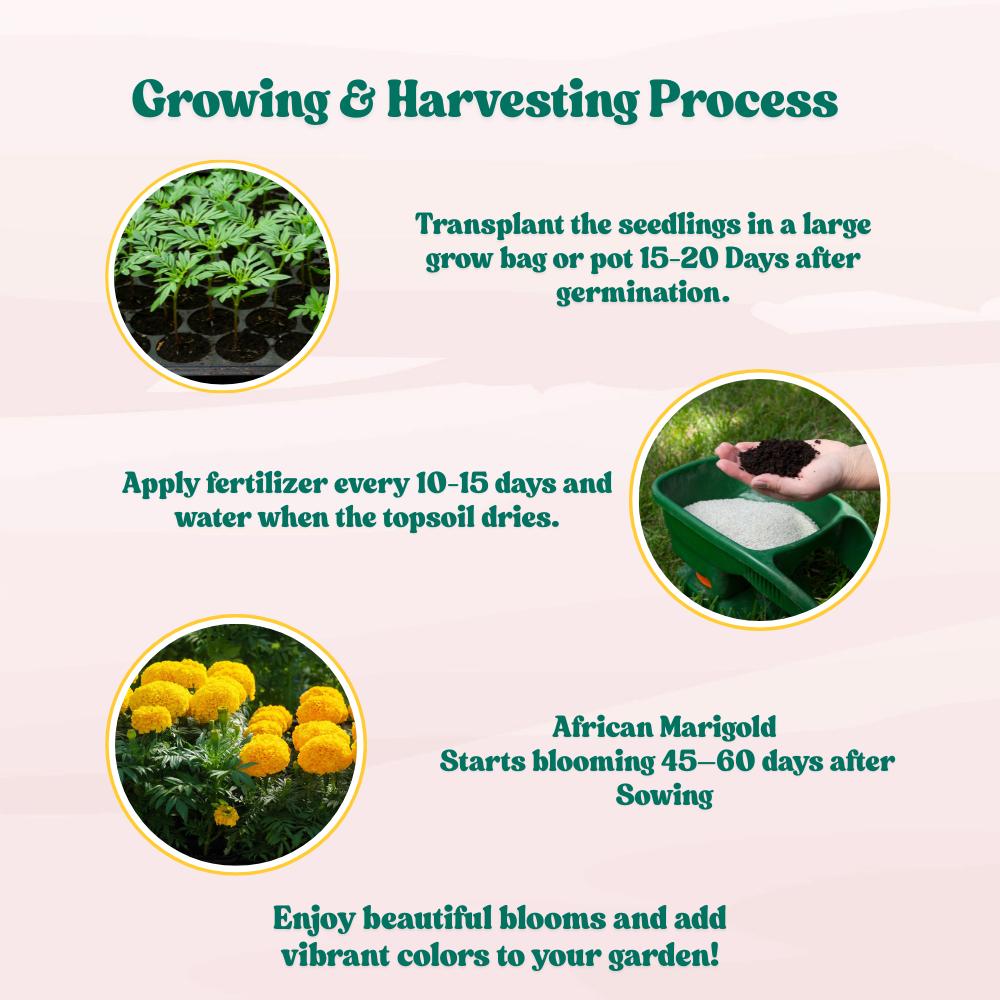 Growing & Harvesting Process

Transplant the seedlings in a large grow bag or pot 15-20 Days after germination.

Apply fertilizer every 10-15 days and water when the topsoil dries.

African Marigold
Starts blooming 45–60 days after Sowing

Enjoy beautiful blooms and add vibrant colors to your garden!